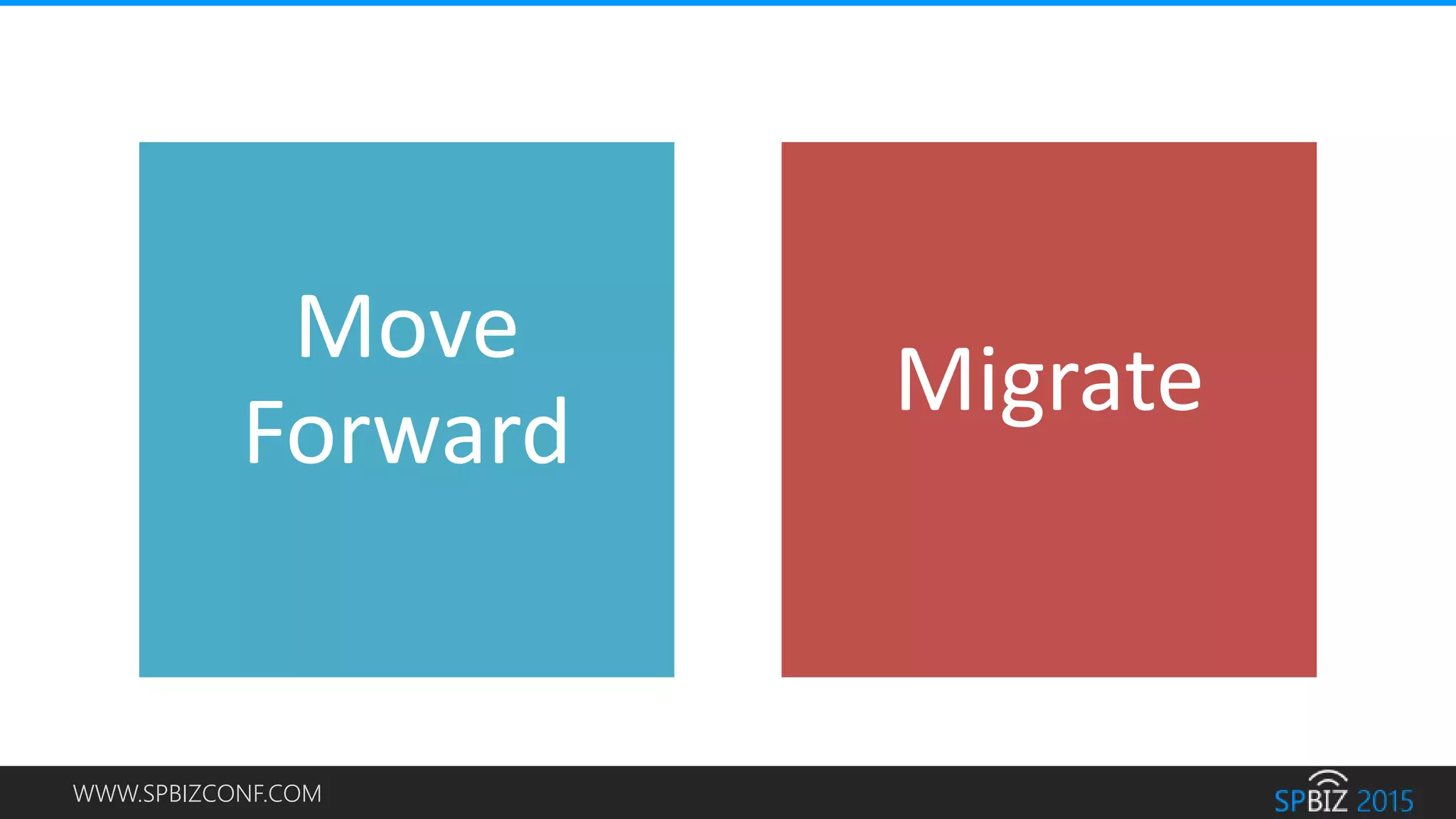 Move Forward

Migrate

WWW.SPBIZCONF.COM

SPBIZ 2015